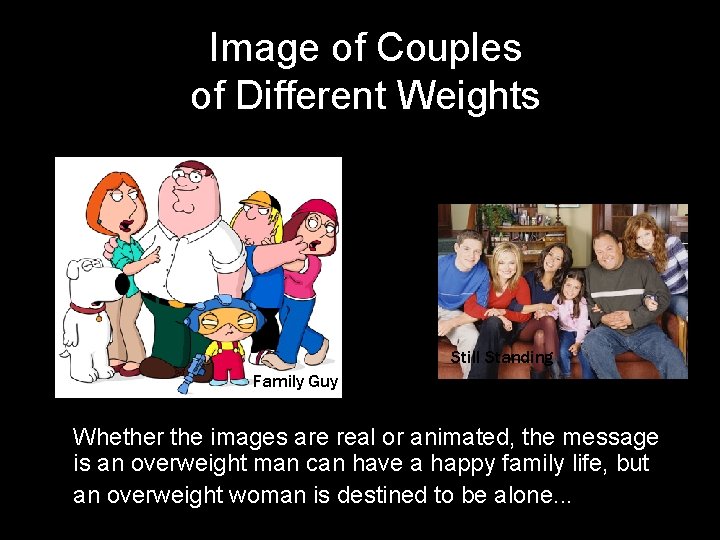 Image of Couples of Different Weights

Family Guy

Still Standing

Whether the images are real or animated, the message is an overweight man can have a happy family life, but an overweight woman is destined to be alone...